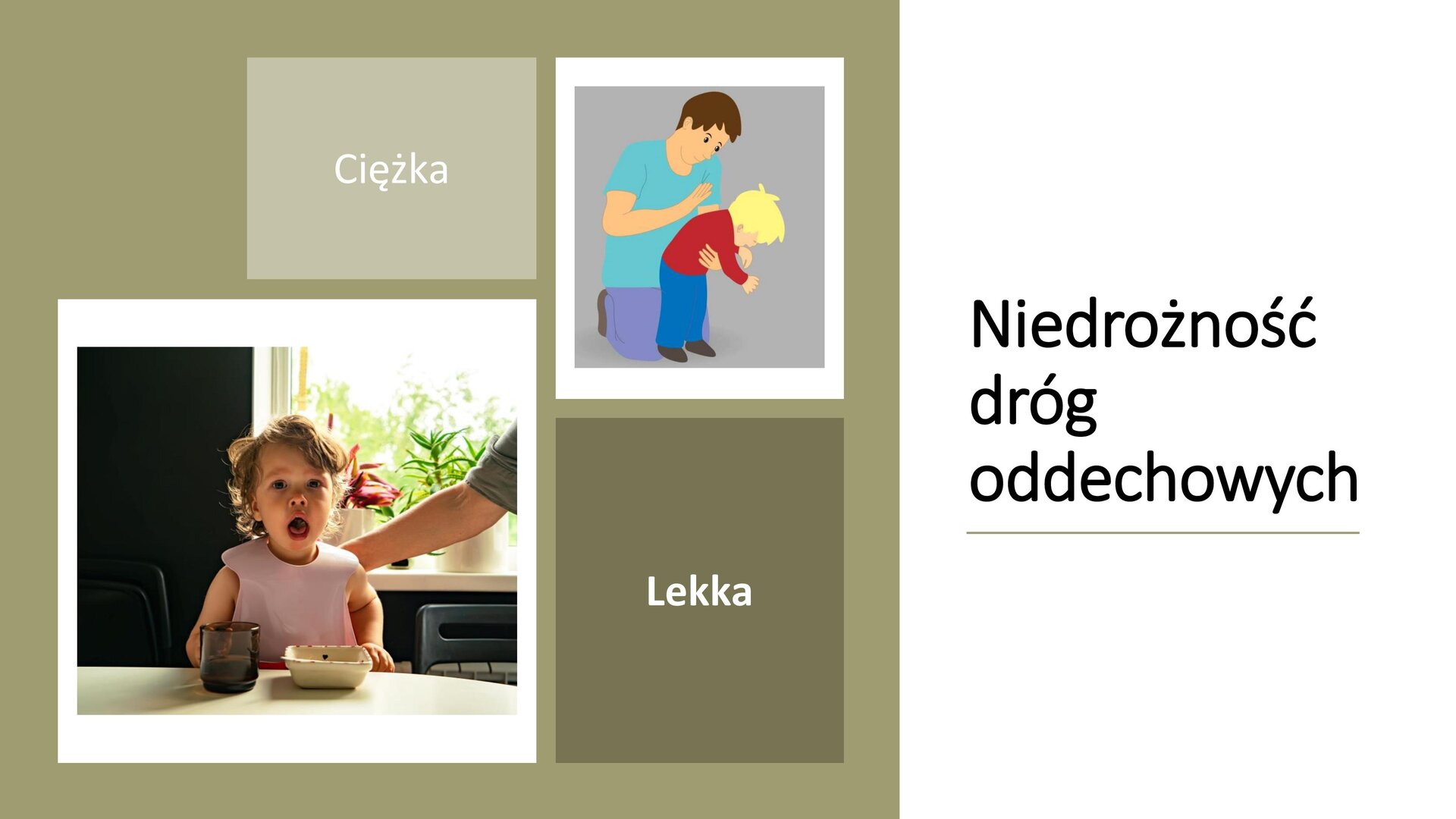 Ciężka

Lekka

Niedrożność dróg oddechowych